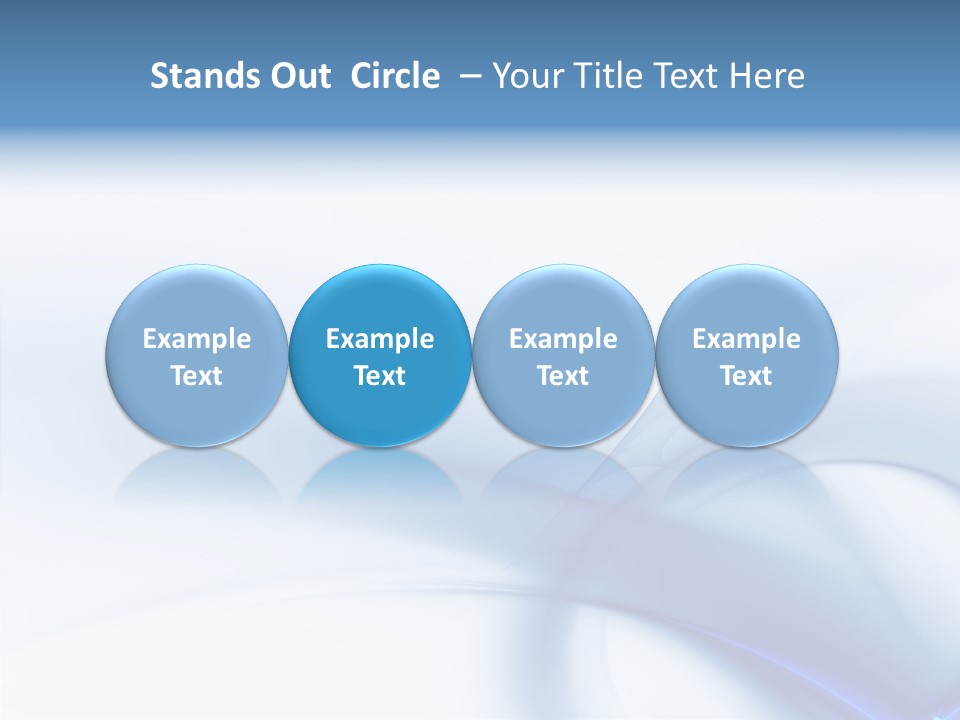 Stands Out Circle – Your Title Text Here

Example Text

Example Text

Example Text

Example Text